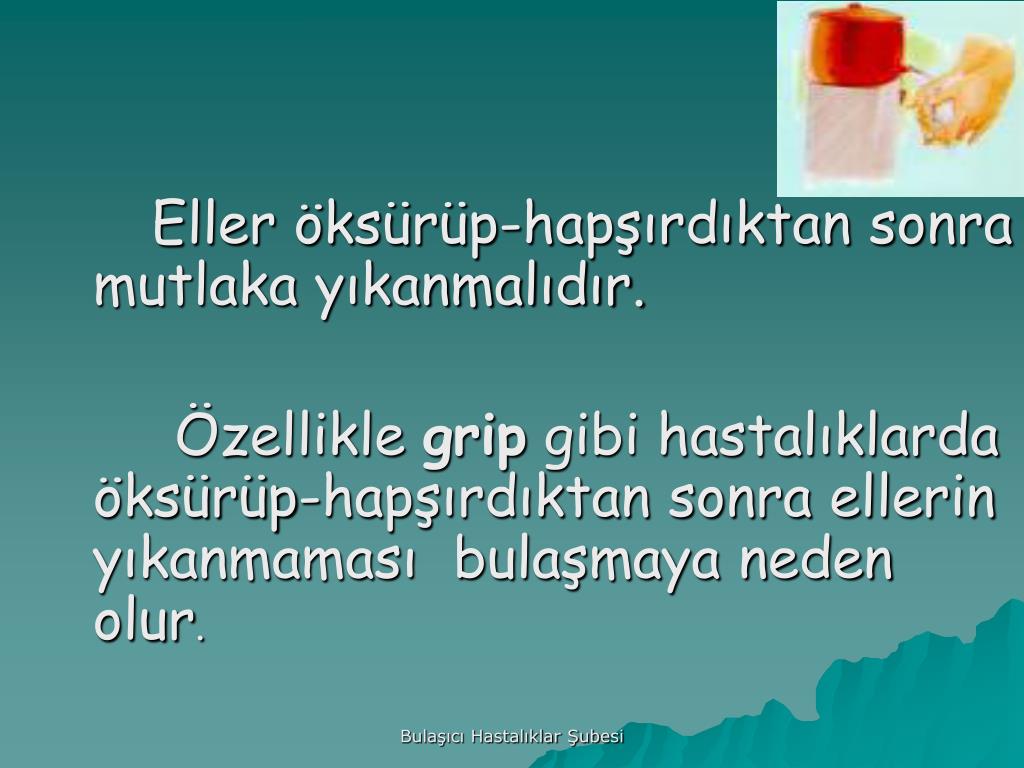 Eller öksürüp-hapşırdıktan sonra mutlaka yıkanmalıdır.

Özellikle grip gibi hastalıklarda öksürüp-hapşırdıktan sonra ellerin yıkanmaması bulaşmaya neden olur.

Bulaşıcı Hastalıklar Şubesi